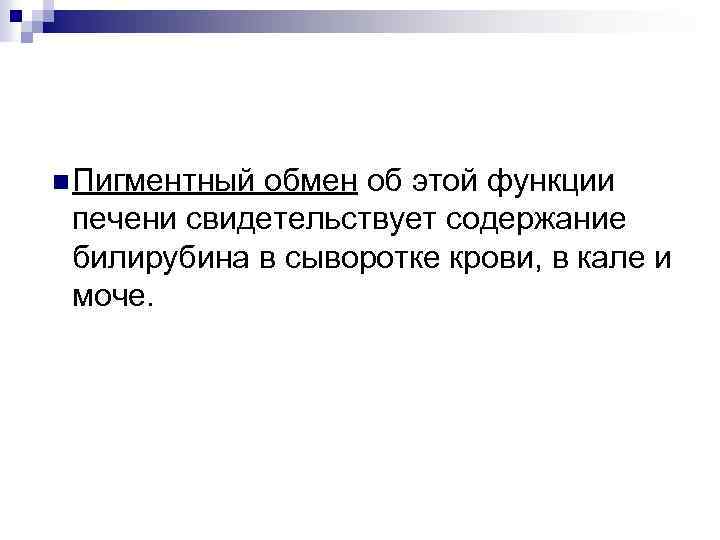 Пигментный обмен об этой функции печени свидетельствует содержание билирубина в сыворотке крови, в кале и моче.